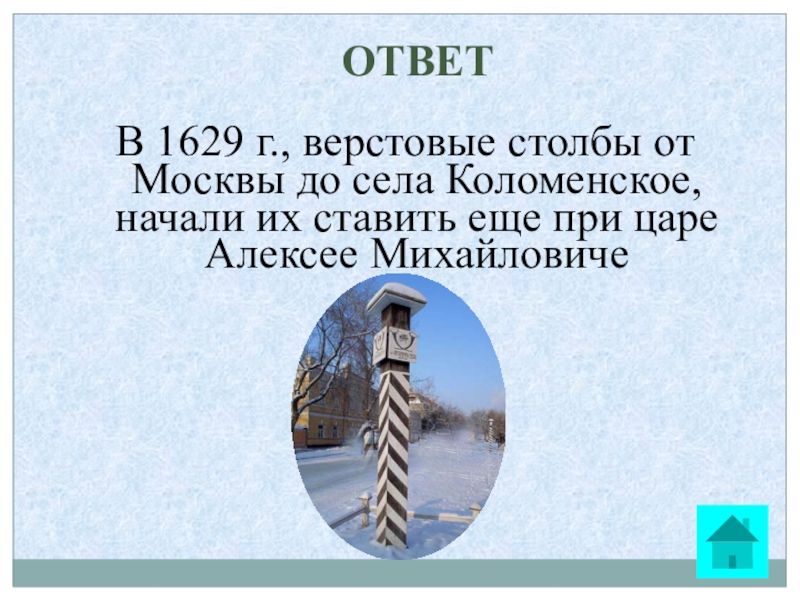 ОТВЕТ

В 1629 г., верстовые столбы от Москвы до села Коломенское, начали их ставить еще при царе Алексее Михайловиче